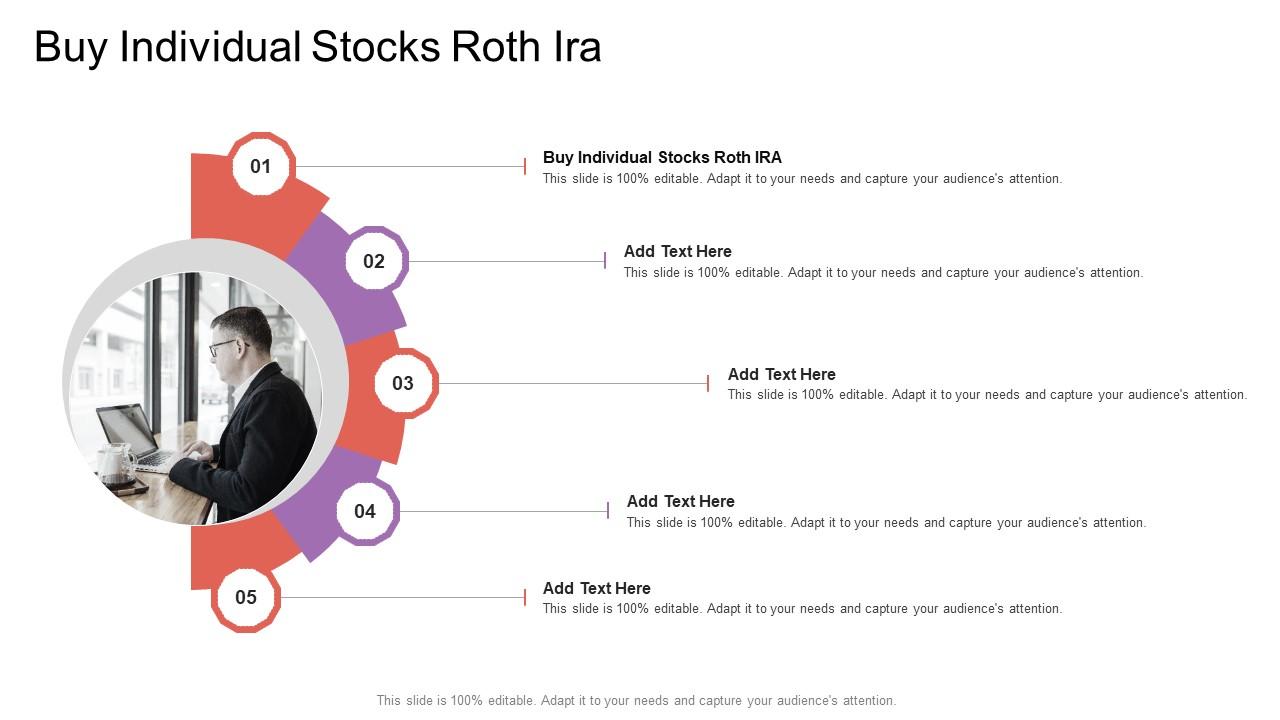 Buy Individual Stocks Roth Ira

01

Buy Individual Stocks Roth IRA
This slide is 100% editable. Adapt it to your needs and capture your audience's attention.

02

Add Text Here
This slide is 100% editable. Adapt it to your needs and capture your audience's attention.

03

Add Text Here
This slide is 100% editable. Adapt it to your needs and capture your audience's attention.

04

Add Text Here
This slide is 100% editable. Adapt it to your needs and capture your audience's attention.

05

Add Text Here
This slide is 100% editable. Adapt it to your needs and capture your audience's attention.

This slide is 100% editable. Adapt it to your needs and capture your audience's attention.